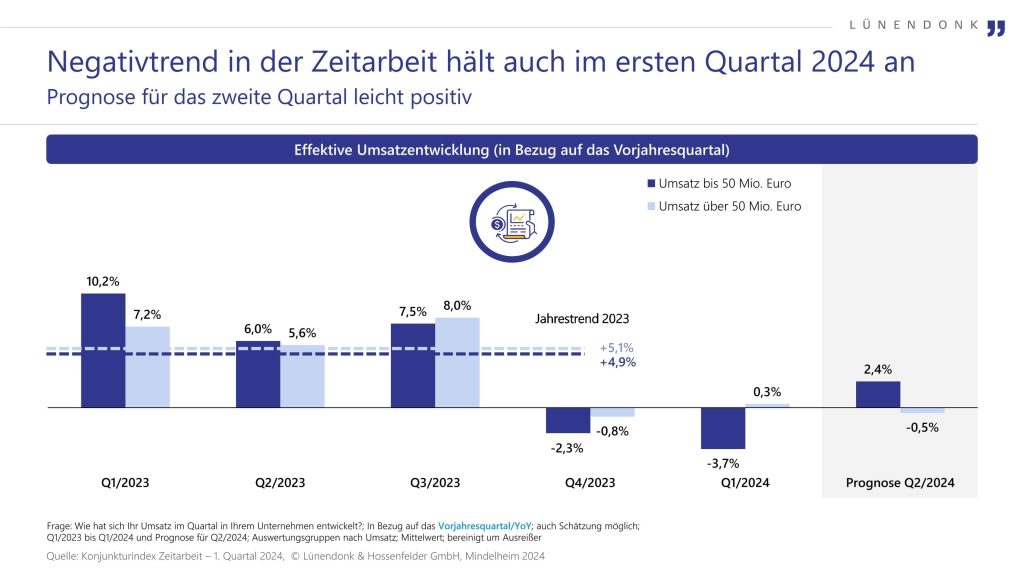 LÜNENDONK

Negativtrend in der Zeitarbeit hält auch im ersten Quartal 2024 an

Prognose für das zweite Quartal leicht positiv

Effektive Umsatzentwicklung (in Bezug auf das Vorjahresquartal)

Umsatz bis 50 Mio. Euro

Umsatz über 50 Mio. Euro

10,2%

7,2%

6,0%

5,6%

7,5%

8,0%

Jahrestrend 2023

+5,1%

+4,9%

-2,3%

-0,8%

-3,7%

0,3%

2,4%

-0,5%

Q1/2023

Q2/2023

Q3/2023

Q4/2023

Q1/2024

Prognose Q2/2024

Frage: Wie hat sich Ihr Umsatz im Quartal in Ihrem Unternehmen entwickelt?; In Bezug auf das Vorjahresquartal/YoY; auch Schätzung möglich; Q1/2023 bis Q1/2024 und Prognose für Q2/2024; Auswertungsgruppen nach Umsatz; Mittelwert; bereinigt um Ausreißer

Quelle: Konjunkturindex Zeitarbeit – 1. Quartal 2024, © Lünendonk & Hossenfelder GmbH, Mindelheim 2024